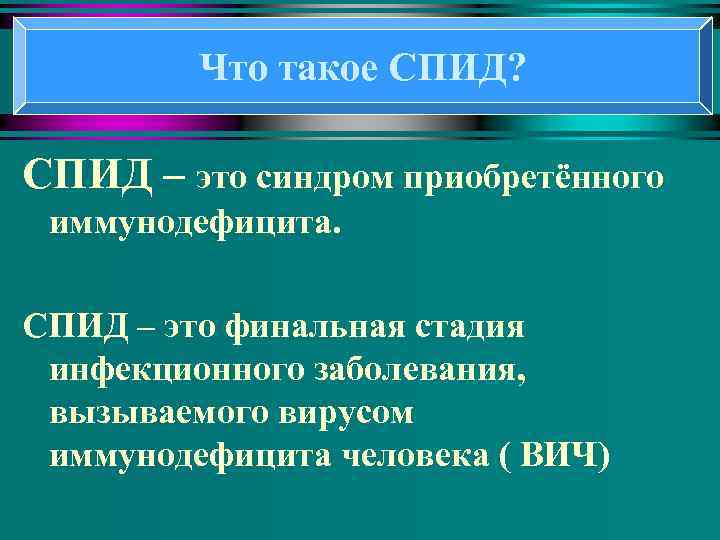 Что такое СПИД?

СПИД – это синдром приобретённого иммунодефицита.

СПИД – это финальная стадия инфекционного заболевания, вызываемого вирусом иммунодефицита человека ( ВИЧ)